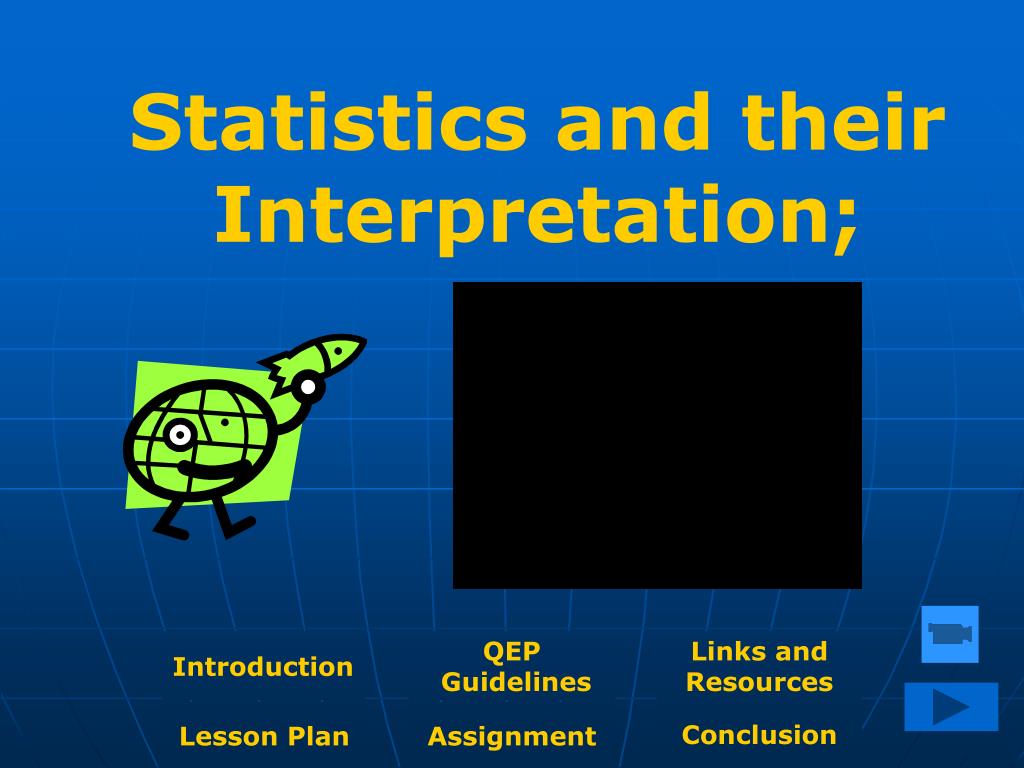 Statistics and their Interpretation;

Introduction

QEP Guidelines

Links and Resources

Lesson Plan

Assignment

Conclusion